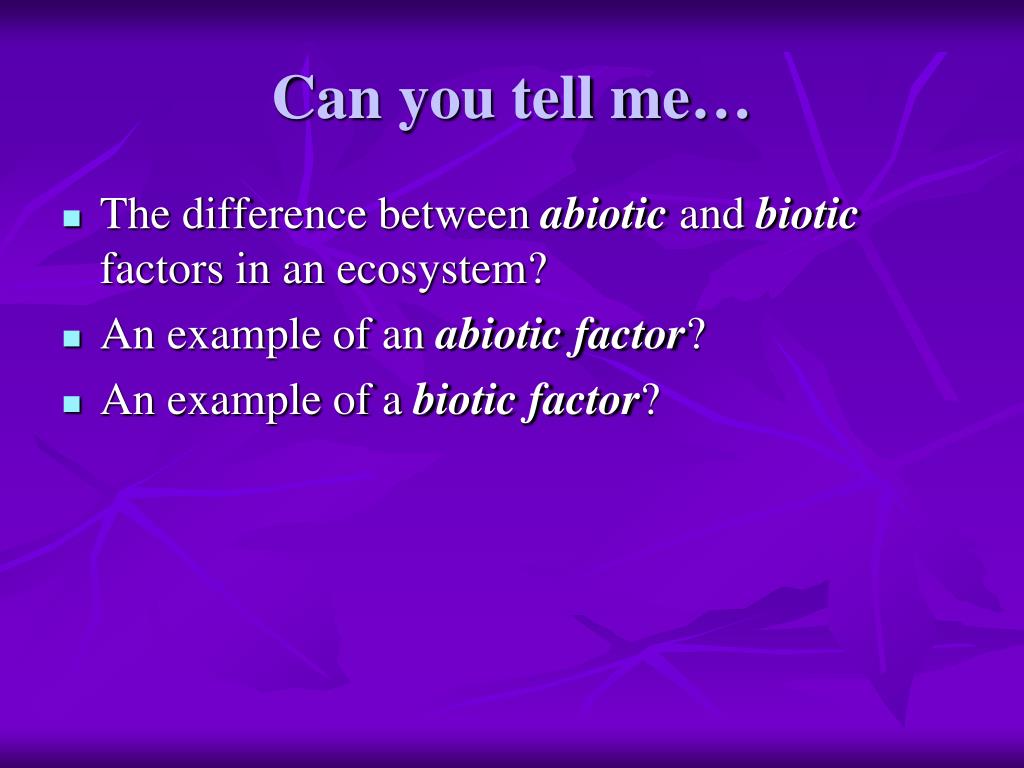 Can you tell me…

- The difference between abiotic and biotic factors in an ecosystem?
- An example of an abiotic factor?
- An example of a biotic factor?